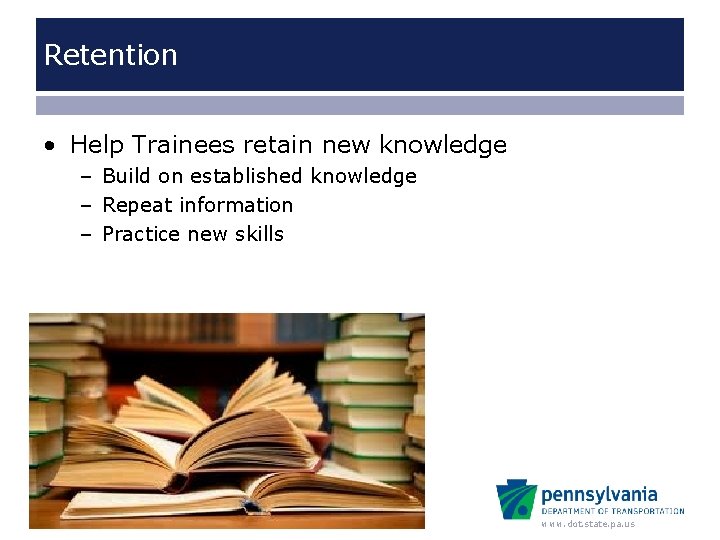 Retention

• Help Trainees retain new knowledge
  – Build on established knowledge
  – Repeat information
  – Practice new skills

pennsylvania
DEPARTMENT OF TRANSPORTATION
www.dot.state.pa.us